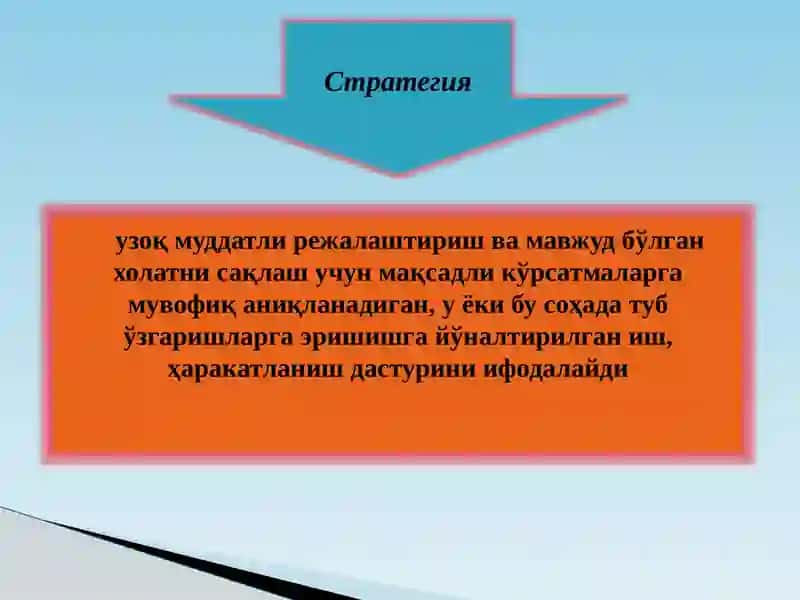 Стратегия

узоқ муддатли режалаштириш ва мавжуд бўлган холатни сақлаш учун мақсадли кўрсатмаларга мувофиқ аниқланадиган, у ёки бу соҳада туб ўзгаришларга эришишга йўналтирилган иш, ҳаракатланиш дастурини ифодалайди